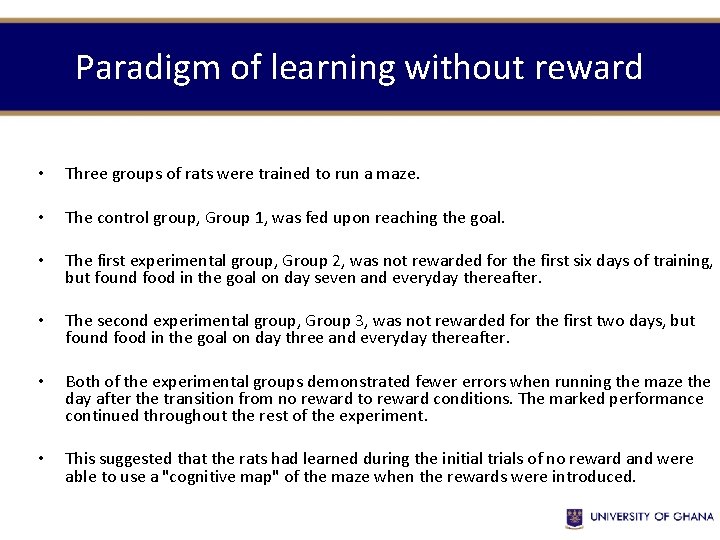 Paradigm of learning without reward

• Three groups of rats were trained to run a maze.

• The control group, Group 1, was fed upon reaching the goal.

• The first experimental group, Group 2, was not rewarded for the first six days of training, but found food in the goal on day seven and everyday thereafter.

• The second experimental group, Group 3, was not rewarded for the first two days, but found food in the goal on day three and everyday thereafter.

• Both of the experimental groups demonstrated fewer errors when running the maze the day after the transition from no reward to reward conditions. The marked performance continued throughout the rest of the experiment.

• This suggested that the rats had learned during the initial trials of no reward and were able to use a "cognitive map" of the maze when the rewards were introduced.

UNIVERSITY OF GHANA